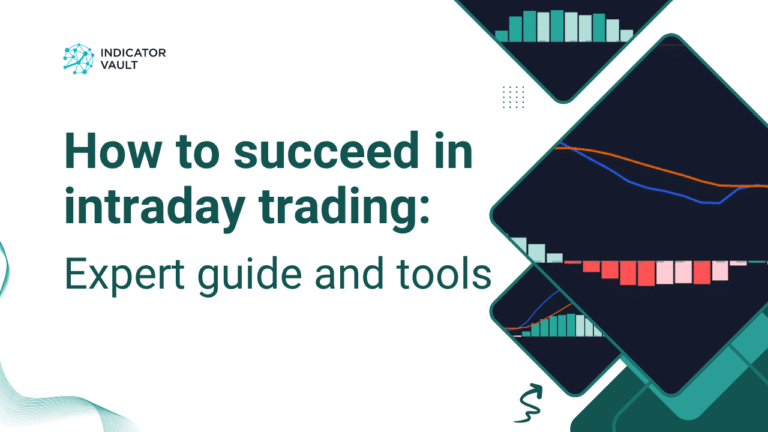 INDICATOR VAULT

How to succeed in intraday trading:

Expert guide and tools